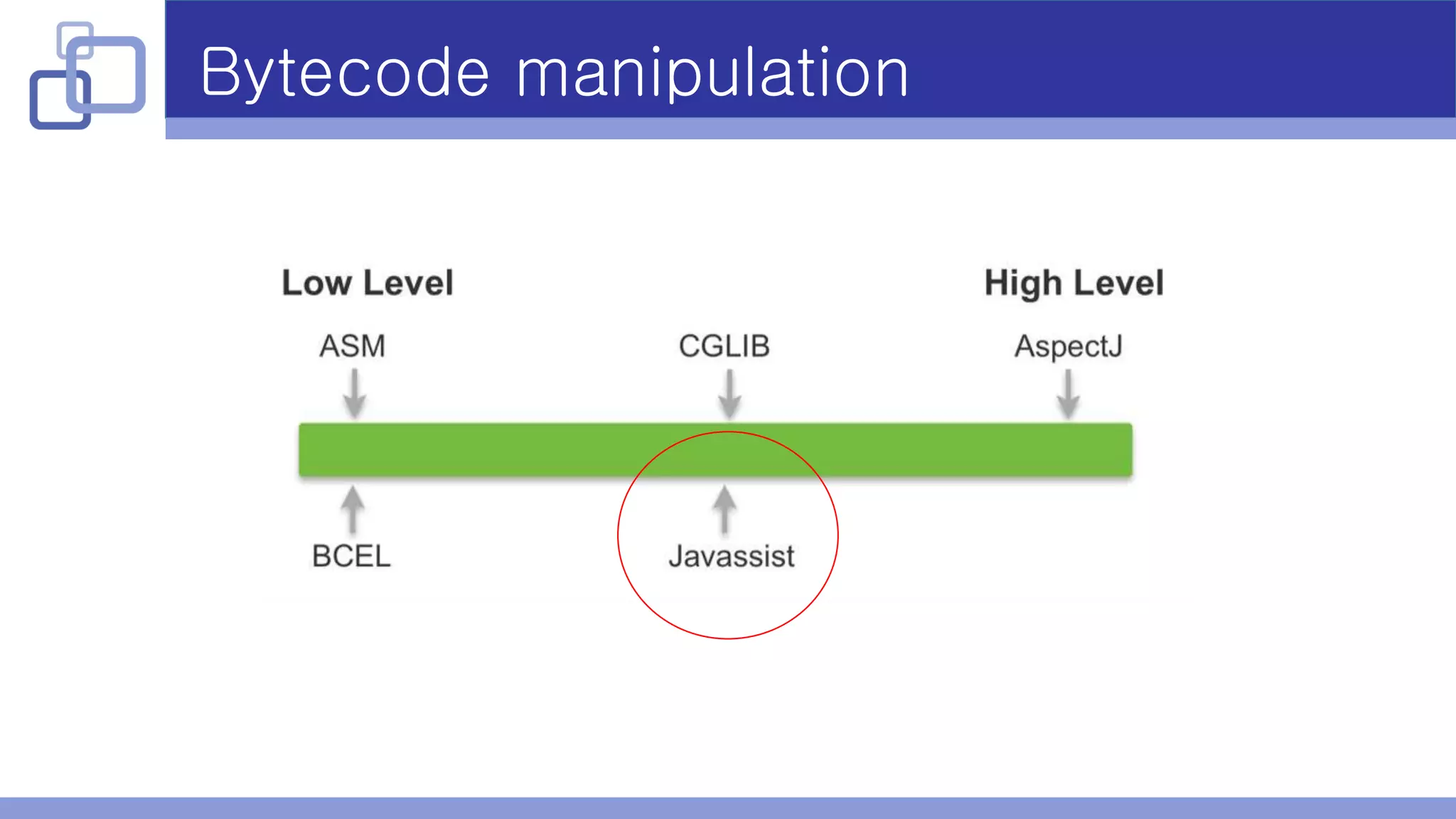 Bytecode manipulation

Low Level

High Level

ASM

CGLIB

AspectJ

BCEL

Javassist